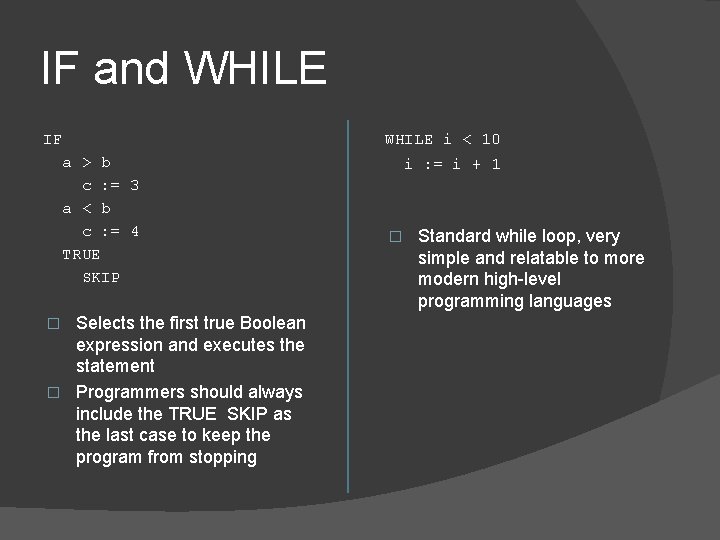 IF and WHILE

IF
  a > b
    c := 3
  a < b
    c := 4
  TRUE
    SKIP

□ Selects the first true Boolean expression and executes the statement
□ Programmers should always include the TRUE SKIP as the last case to keep the program from stopping

WHILE i < 10
  i := i + 1

□ Standard while loop, very simple and relatable to more modern high-level programming languages